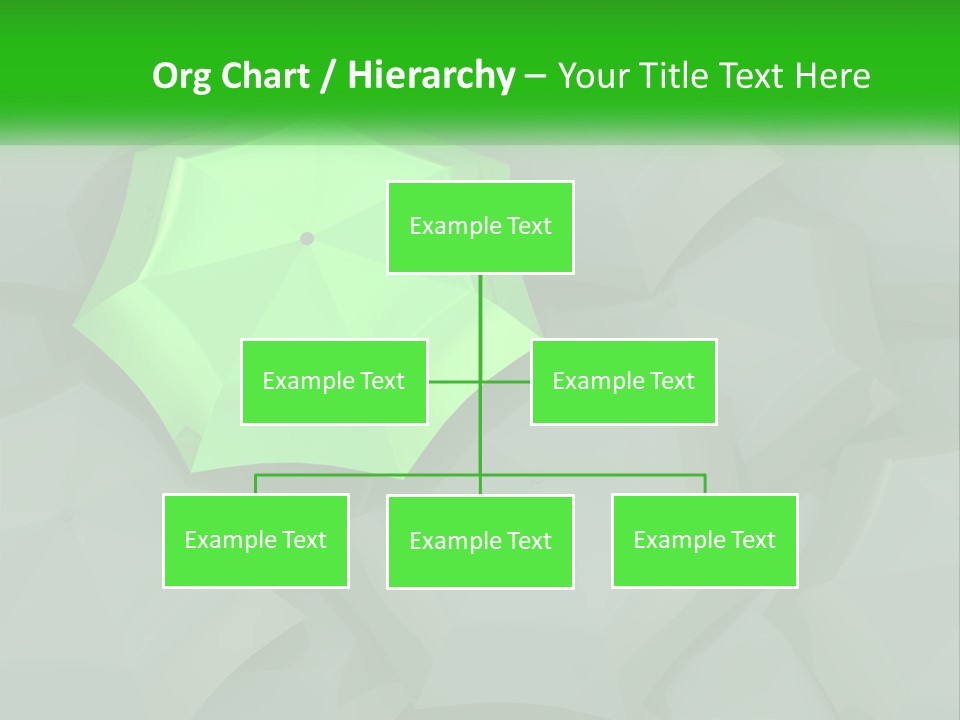 Org Chart / Hierarchy – Your Title Text Here

Example Text

Example Text

Example Text

Example Text

Example Text

Example Text